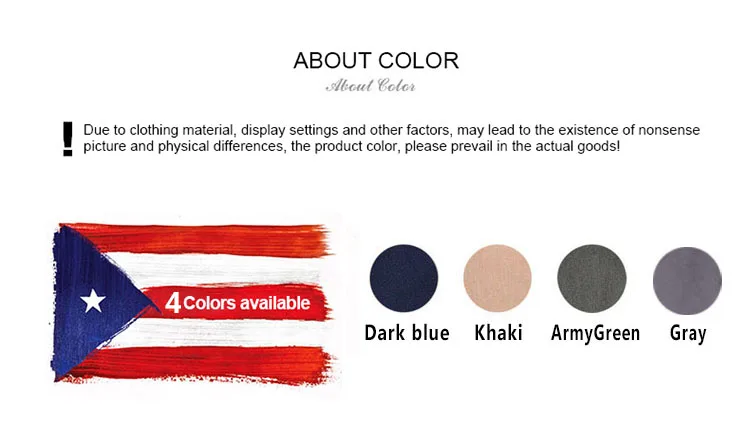 ABOUT COLOR
About Color

! Due to clothing material, display settings and other factors, may lead to the existence of nonsense picture and physical differences, the product color, please prevail in the actual goods!

4 Colors available

Dark blue Khaki ArmyGreen Gray